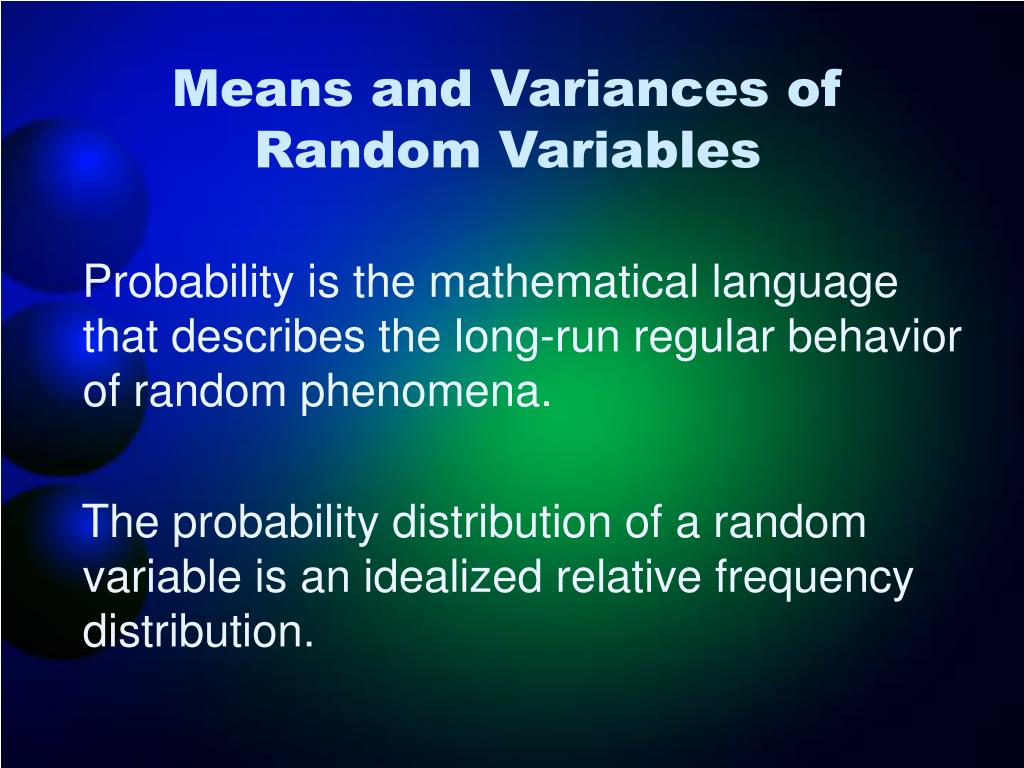 Means and Variances of Random Variables

Probability is the mathematical language that describes the long-run regular behavior of random phenomena.

The probability distribution of a random variable is an idealized relative frequency distribution.